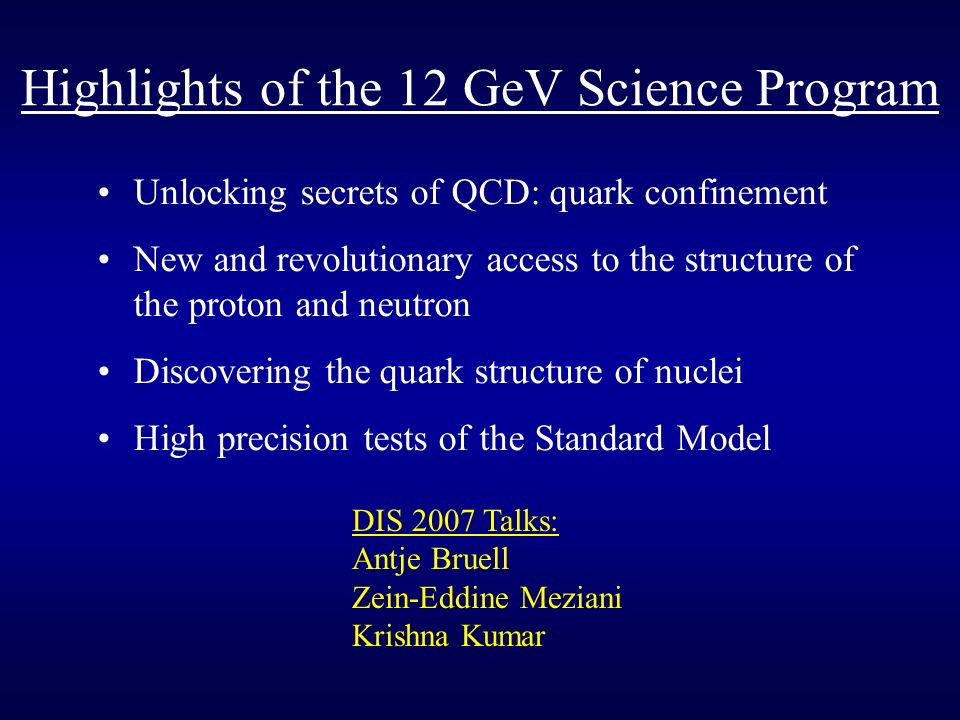 Highlights of the 12 GeV Science Program

• Unlocking secrets of QCD: quark confinement

• New and revolutionary access to the structure of the proton and neutron

• Discovering the quark structure of nuclei

• High precision tests of the Standard Model

DIS 2007 Talks:
Antje Bruell
Zein-Eddine Meziani
Krishna Kumar